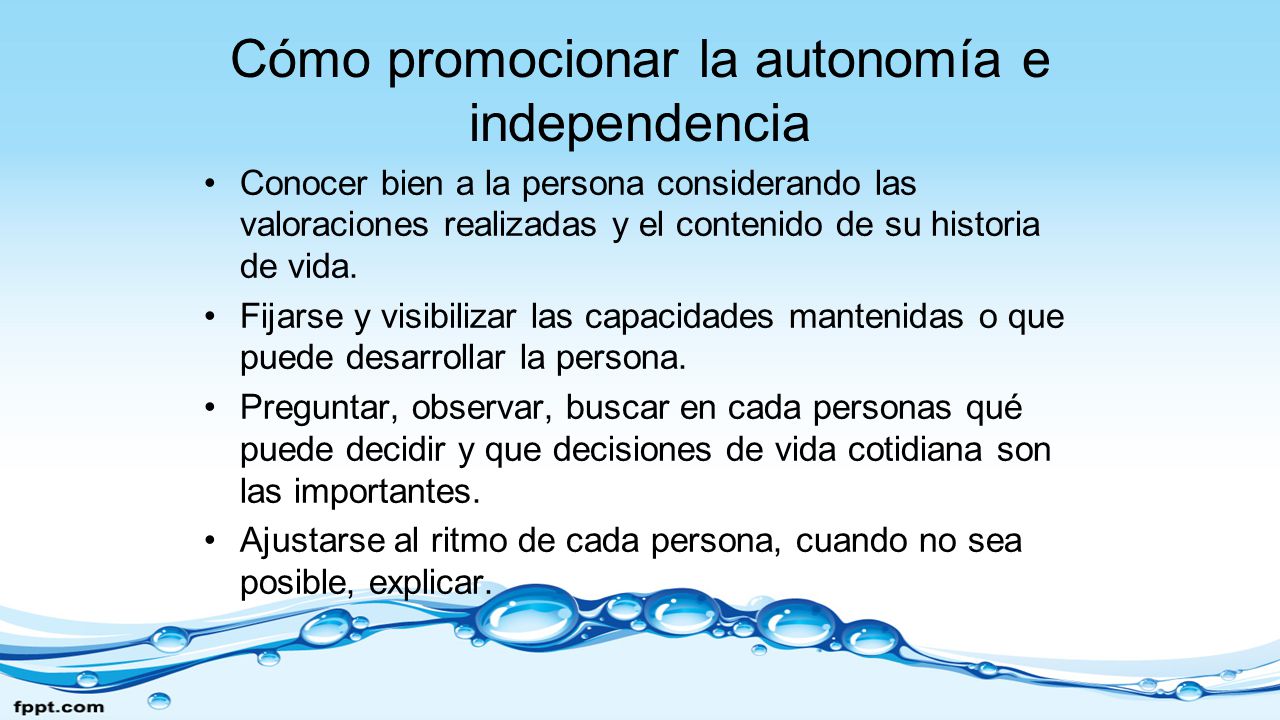 Cómo promocionar la autonomía e independencia

• Conocer bien a la persona considerando las valoraciones realizadas y el contenido de su historia de vida.

• Fijarse y visibilizar las capacidades mantenidas o que puede desarrollar la persona.

• Preguntar, observar, buscar en cada personas qué puede decidir y que decisiones de vida cotidiana son las importantes.

• Ajustarse al ritmo de cada persona, cuando no sea posible, explicar.

fppt.com